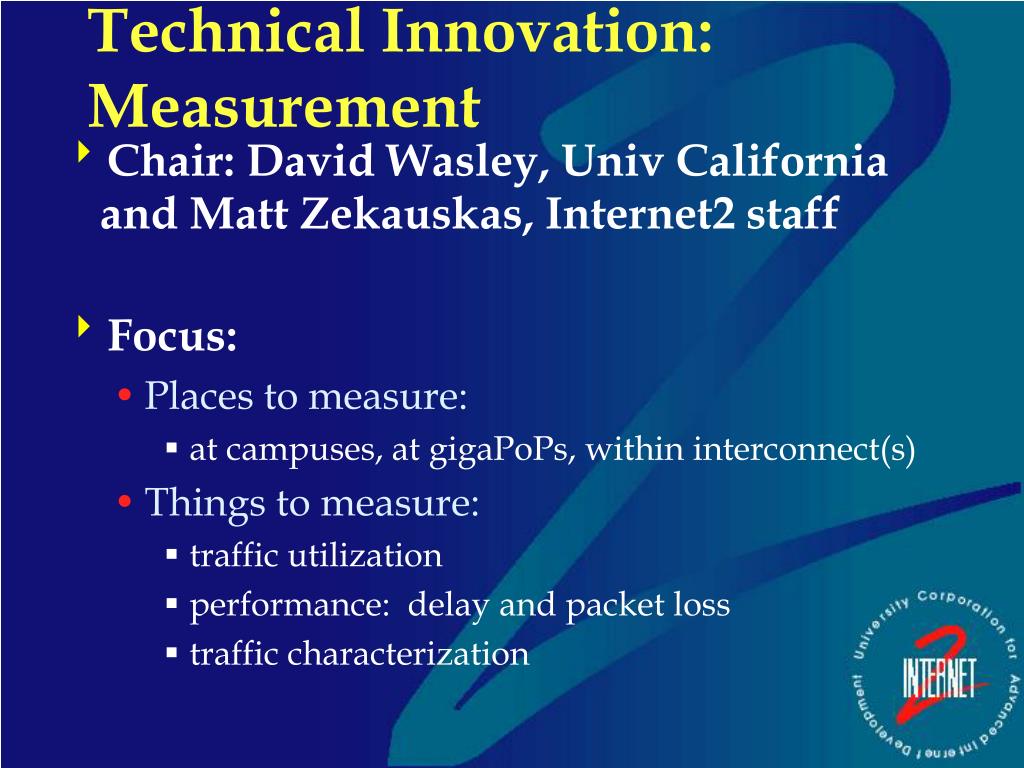 Technical Innovation: Measurement

Chair: David Wasley, Univ California and Matt Zekauskas, Internet2 staff

Focus:

• Places to measure:

 ▪ at campuses, at gigaPoPs, within interconnect(s)

• Things to measure:

 ▪ traffic utilization

 ▪ performance: delay and packet loss

 ▪ traffic characterization

University Corporation for Advanced Internet Development

INTERNET 2